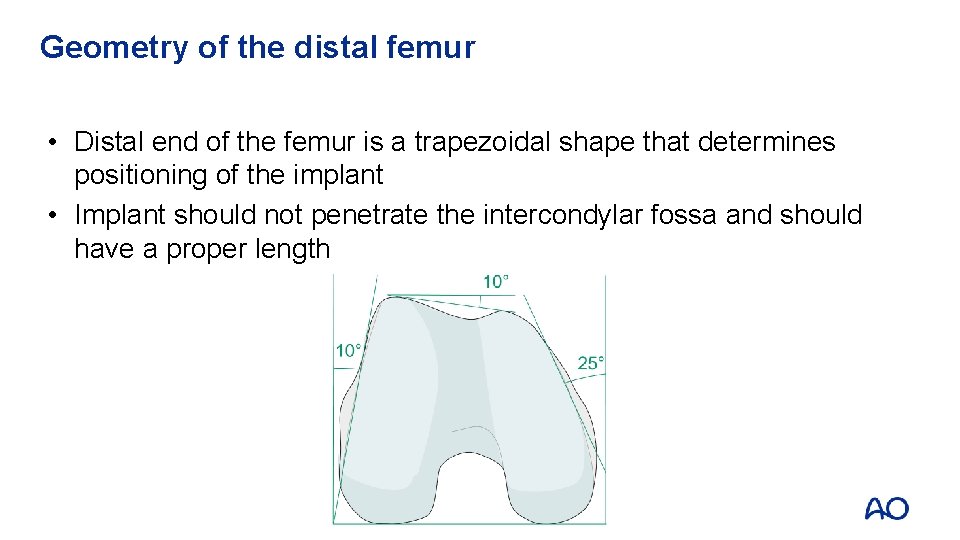 Geometry of the distal femur

• Distal end of the femur is a trapezoidal shape that determines positioning of the implant
• Implant should not penetrate the intercondylar fossa and should have a proper length

10°

10°

25°

AO